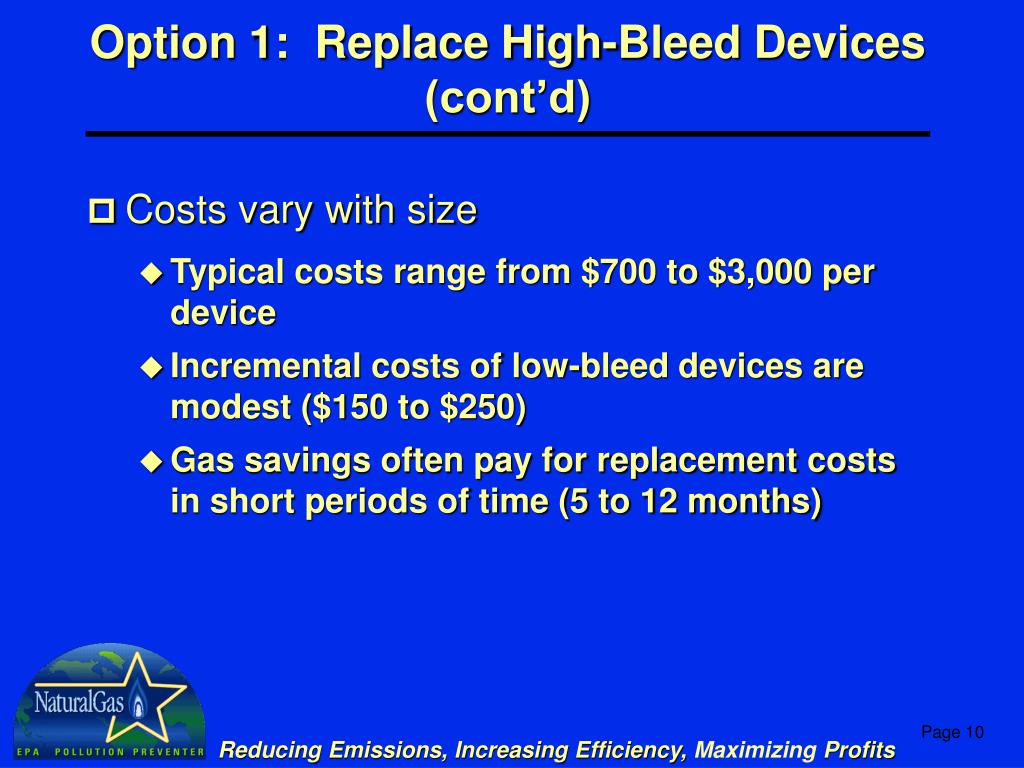 Option 1: Replace High-Bleed Devices (cont'd)

Costs vary with size

Typical costs range from \$700 to \$3,000 per device

Incremental costs of low-bleed devices are modest (\$150 to \$250)

Gas savings often pay for replacement costs in short periods of time (5 to 12 months)

NaturalGas

EPA POLLUTION PREVENTER

Reducing Emissions, Increasing Efficiency, Maximizing Profits

Page 10